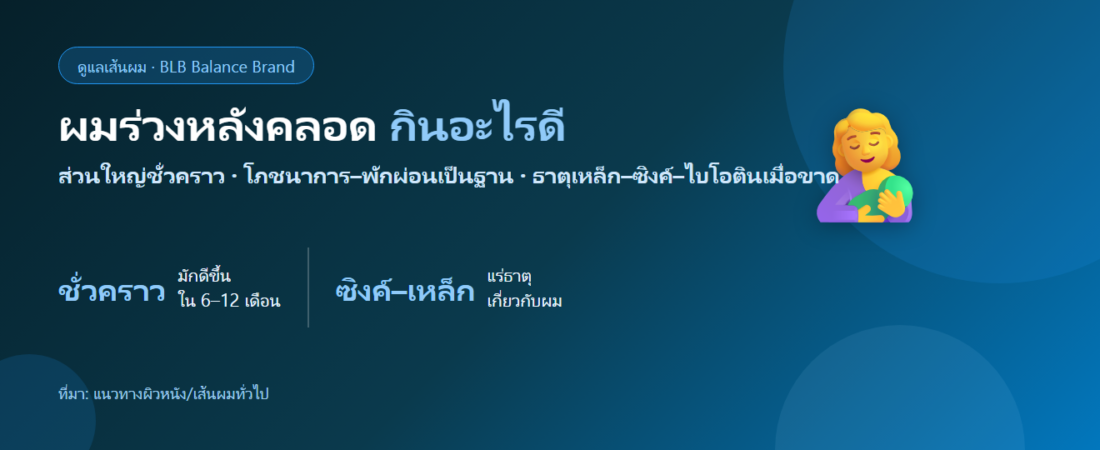 ดูแลเส้นผม · BLB Balance Brand

ผมร่วงหลังคลอด กินอะไรดี

ส่วนใหญ่ชั่วคราว · โภชนาการ–พักผ่อนเป็นฐาน · ธาตุเหล็ก–ซิงค์–ไบโอตินเมื่อขาด

ชั่วคราว มักดีขึ้น ใน 6–12 เดือน

ซิงค์–เหล็ก แร่ธาตุ เกี่ยวกับผม

ที่มา: แนวทางผิวหนัง/เส้นผมทั่วไป